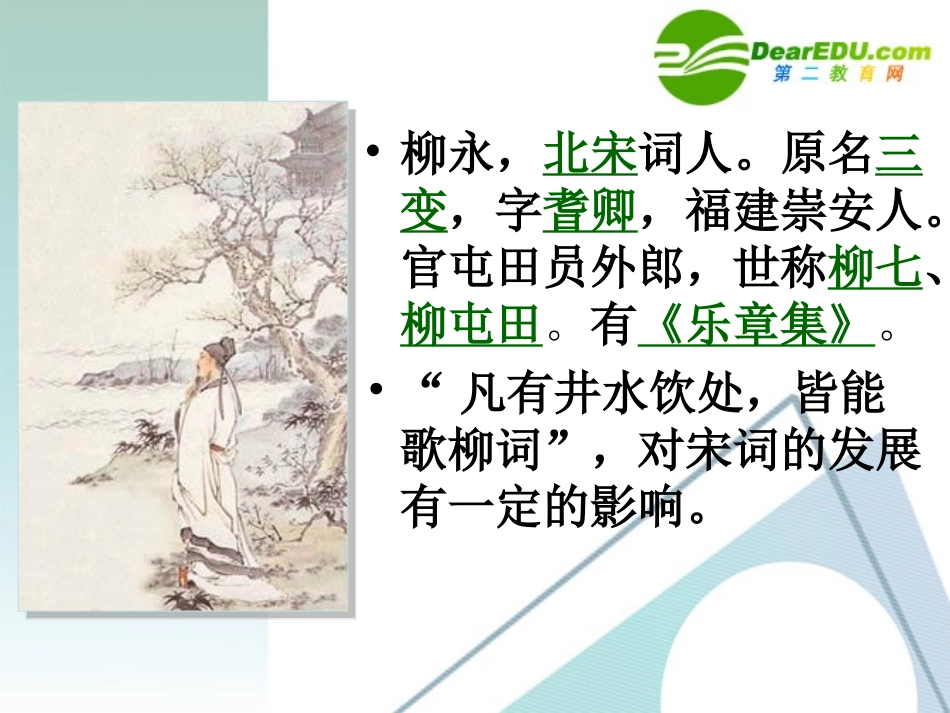 DearEDU.com
第二教育网

• 柳永，北宋词人。原名三变，字耆卿，福建崇安人。官屯田员外郎，世称柳七、柳屯田。有《乐章集》。

• “ 凡有井水饮处，皆能歌柳词”，对宋词的发展有一定的影响。